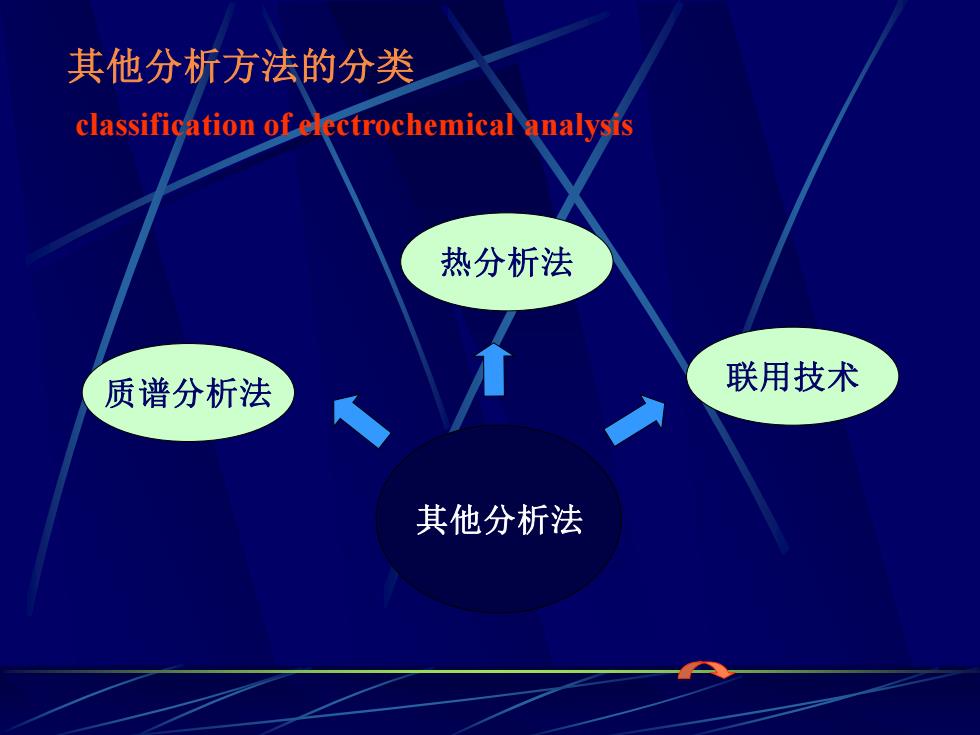 其他分析方法的分类

classification of electrochemical analysis

热分析法

质谱分析法

联用技术

其他分析法